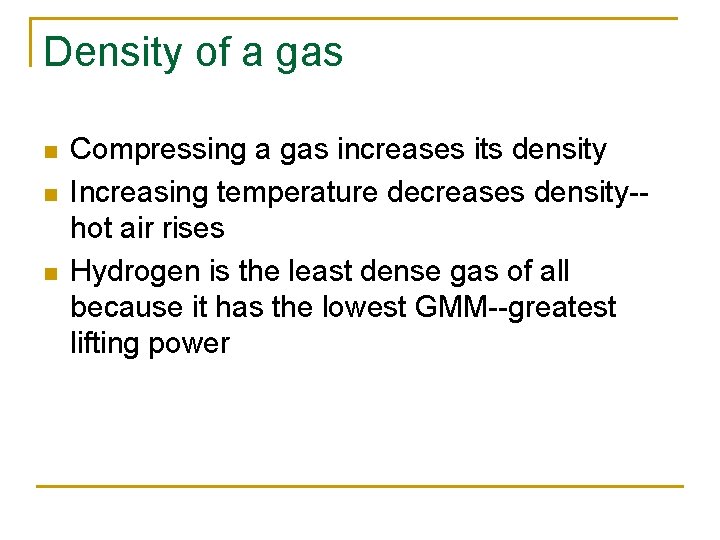 Density of a gas

- Compressing a gas increases its density
- Increasing temperature decreases density--hot air rises
- Hydrogen is the least dense gas of all because it has the lowest GMM--greatest lifting power